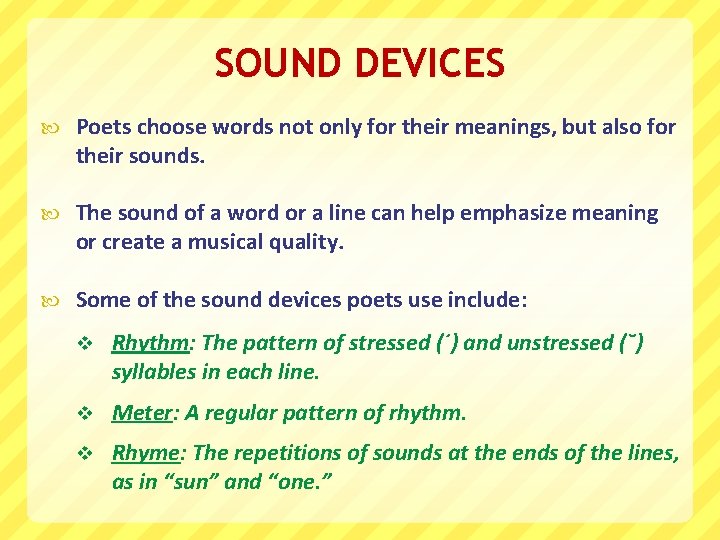 SOUND DEVICES

Poets choose words not only for their meanings, but also for their sounds.

The sound of a word or a line can help emphasize meaning or create a musical quality.

Some of the sound devices poets use include:

❖ Rhythm: The pattern of stressed (´) and unstressed (˘) syllables in each line.

❖ Meter: A regular pattern of rhythm.

❖ Rhyme: The repetitions of sounds at the ends of the lines, as in “sun” and “one.”